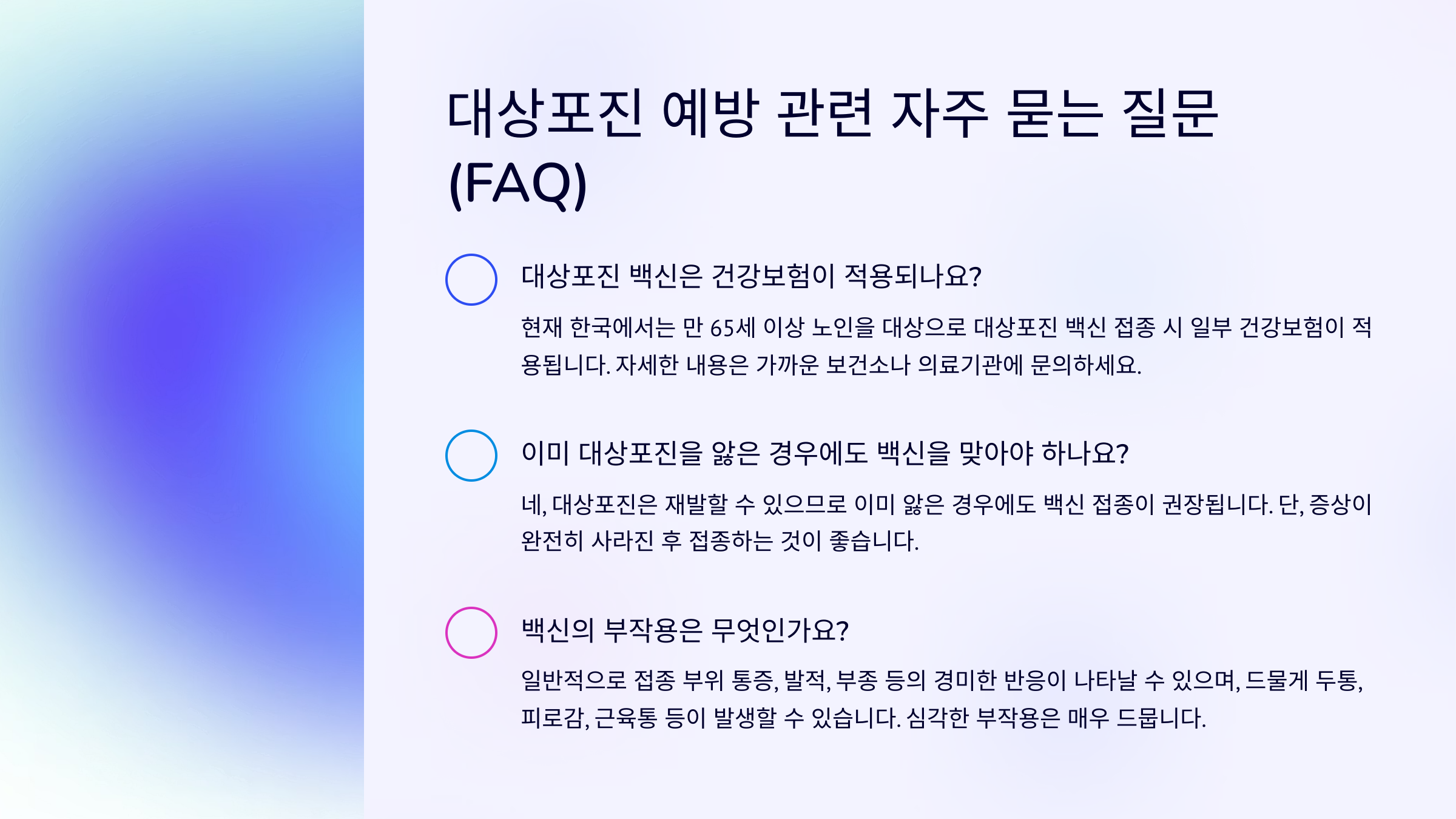 대상포진 예방 관련 자주 묻는 질문 (FAQ)

대상포진 백신은 건강보험이 적용되나요?

현재 한국에서는 만 65세 이상 노인을 대상으로 대상포진 백신 접종 시 일부 건강보험이 적용됩니다. 자세한 내용은 가까운 보건소나 의료기관에 문의하세요.

이미 대상포진을 앓은 경우에도 백신을 맞아야 하나요?

네, 대상포진은 재발할 수 있으므로 이미 앓은 경우에도 백신 접종이 권장됩니다. 단, 증상이 완전히 사라진 후 접종하는 것이 좋습니다.

백신의 부작용은 무엇인가요?

일반적으로 접종 부위 통증, 발적, 부종 등의 경미한 반응이 나타날 수 있으며, 드물게 두통, 피로감, 근육통 등이 발생할 수 있습니다. 심각한 부작용은 매우 드뭅니다.